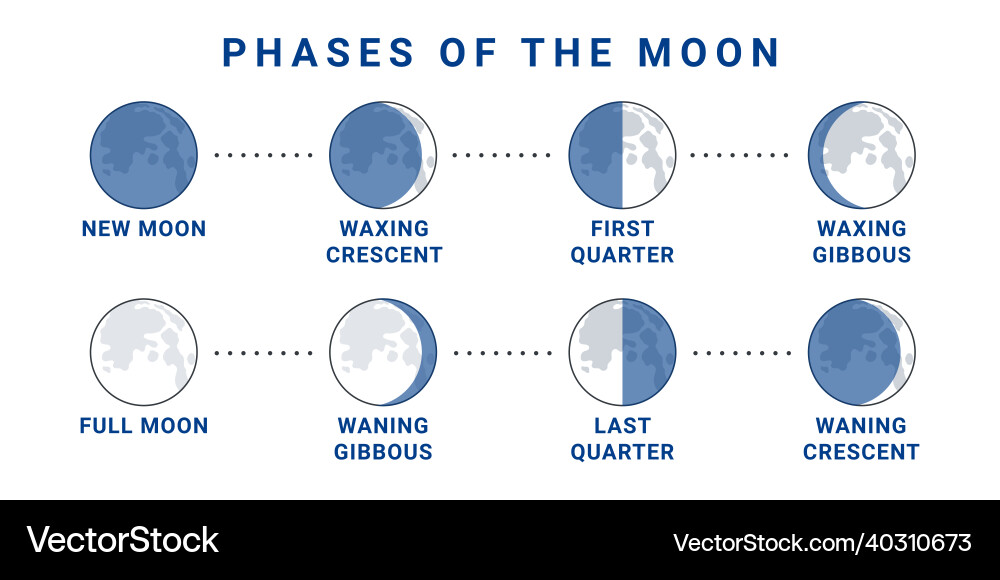 PHASES OF THE MOON

NEW MOON

WAXING CRESCENT

FIRST QUARTER

WAXING GIBBOUS

FULL MOON

WANING GIBBOUS

LAST QUARTER

WANING CRESCENT

VectorStock

VectorStock.com/40310673